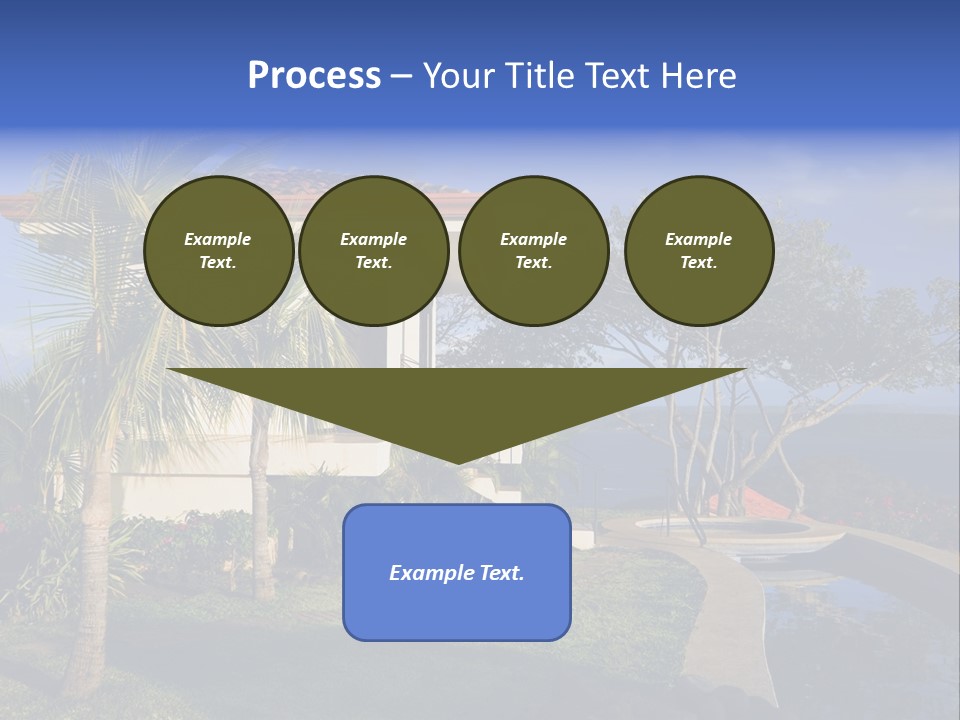 Process – Your Title Text Here

Example Text.

Example Text.

Example Text.

Example Text.

Example Text.